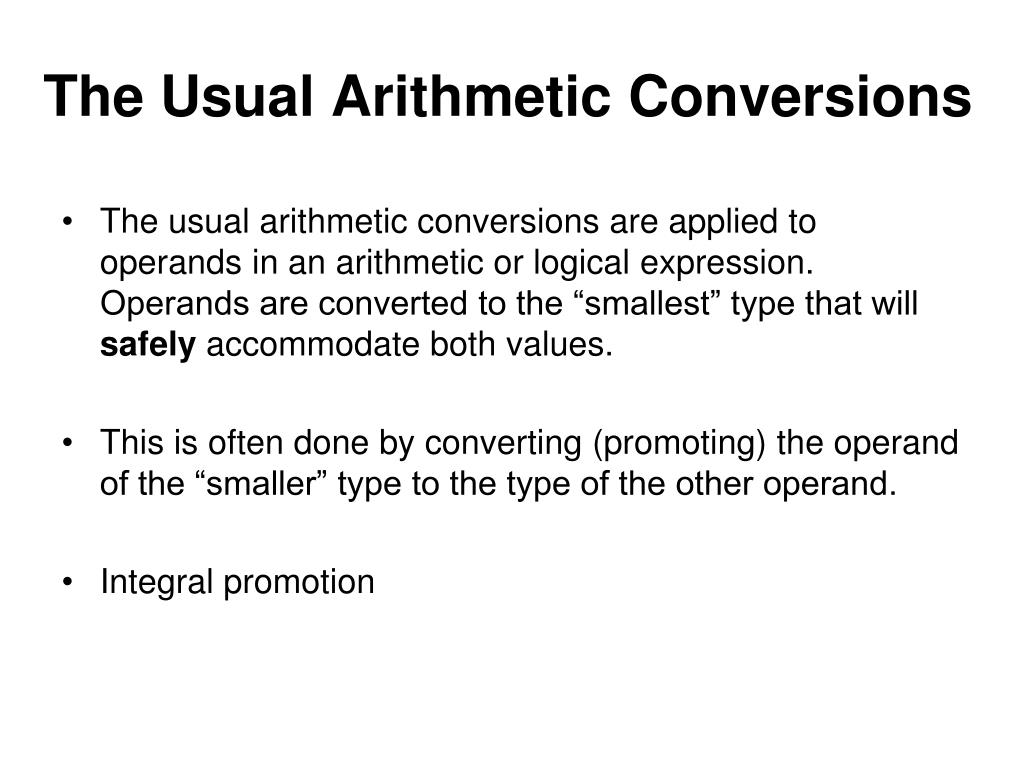 The Usual Arithmetic Conversions

• The usual arithmetic conversions are applied to operands in an arithmetic or logical expression. Operands are converted to the “smallest” type that will safely accommodate both values.

• This is often done by converting (promoting) the operand of the “smaller” type to the type of the other operand.

• Integral promotion